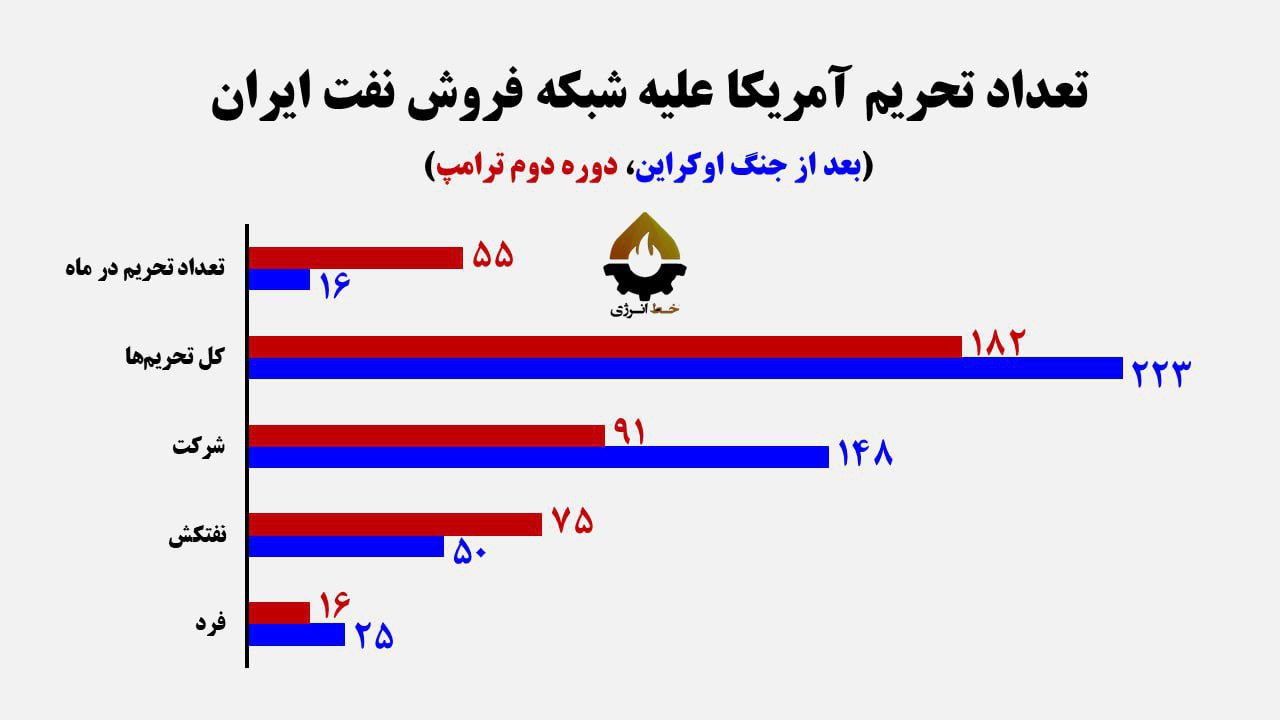 تعداد تحریم آمریکا علیه شبکه فروش نفت ایران

(بعد از جنگ اوکراین، دوره دوم ترامپ)

خط انرژی

تعداد تحریم در ماه
۵۵
۱۶

کل تحریم‌ها
۱۸۲
۲۲۳

شرکت
۹۱
۱۴۸

نفتکش
۷۵
۵۰

فرد
۱۶
۲۵